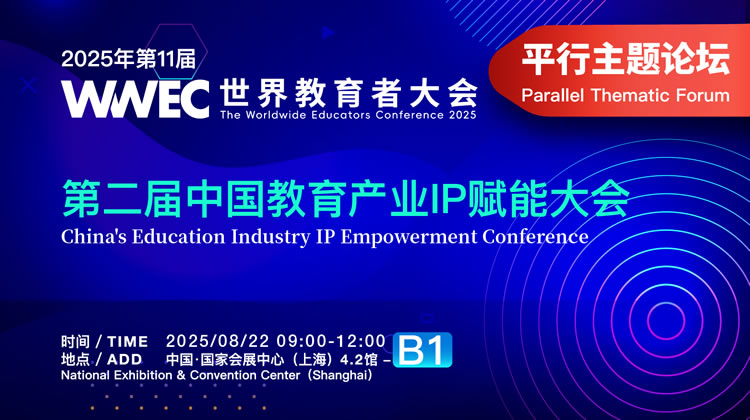 2025年第11届
WWEC 世界教育者大会
The Worldwide Educators Conference 2025

平行主题论坛
Parallel Thematic Forum

第二届中国教育产业IP赋能大会
China's Education Industry IP Empowerment Conference

时间 / TIME 2025/08/22 09:00-12:00
地点 / ADD 中国·国家会展中心（上海）4.2馆 – B1
National Exhibition & Convention Center（Shanghai）